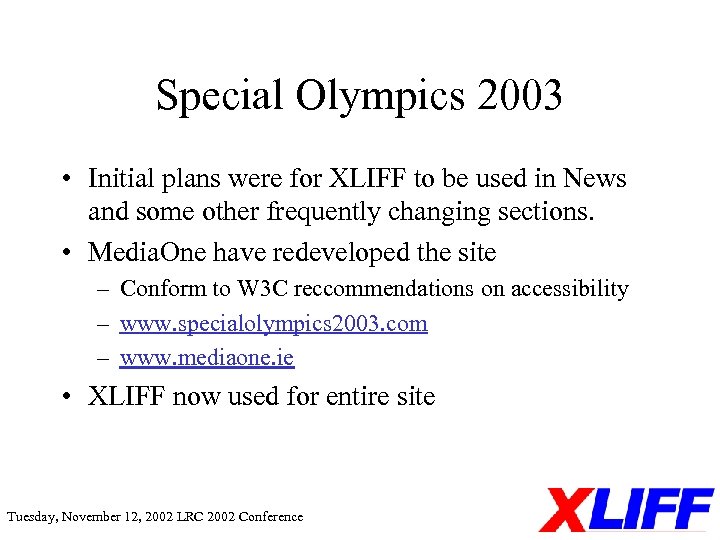 Special Olympics 2003

• Initial plans were for XLIFF to be used in News and some other frequently changing sections.

• MediaOne have redeveloped the site

– Conform to W3C reccommendations on accessibility

– www.specialolympics2003.com

– www.mediaone.ie

• XLIFF now used for entire site

Tuesday, November 12, 2002 LRC 2002 Conference

XLIFF